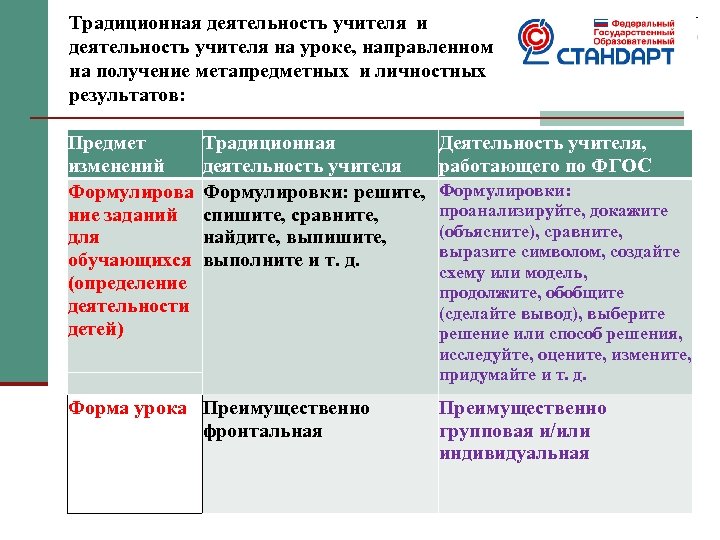 Традиционная деятельность учителя и деятельность учителя на уроке, направленном на получение метапредметных и личностных результатов:

Федеральный Государственный Образовательный СТАНДАРТ

| Предмет изменений | Традиционная деятельность учителя | Деятельность учителя, работающего по ФГОС |
|---|---|---|
| Формулирование заданий для обучающихся (определение деятельности детей) | Формулировки: решите, спишите, сравните, найдите, выпишите, выполните и т. д. | Формулировки: проанализируйте, докажите (объясните), сравните, выразите символом, создайте схему или модель, продолжите, обобщите (сделайте вывод), выберите решение или способ решения, исследуйте, оцените, измените, придумайте и т. д. |
| Форма урока | Преимущественно фронтальная | Преимущественно групповая и/или индивидуальная |